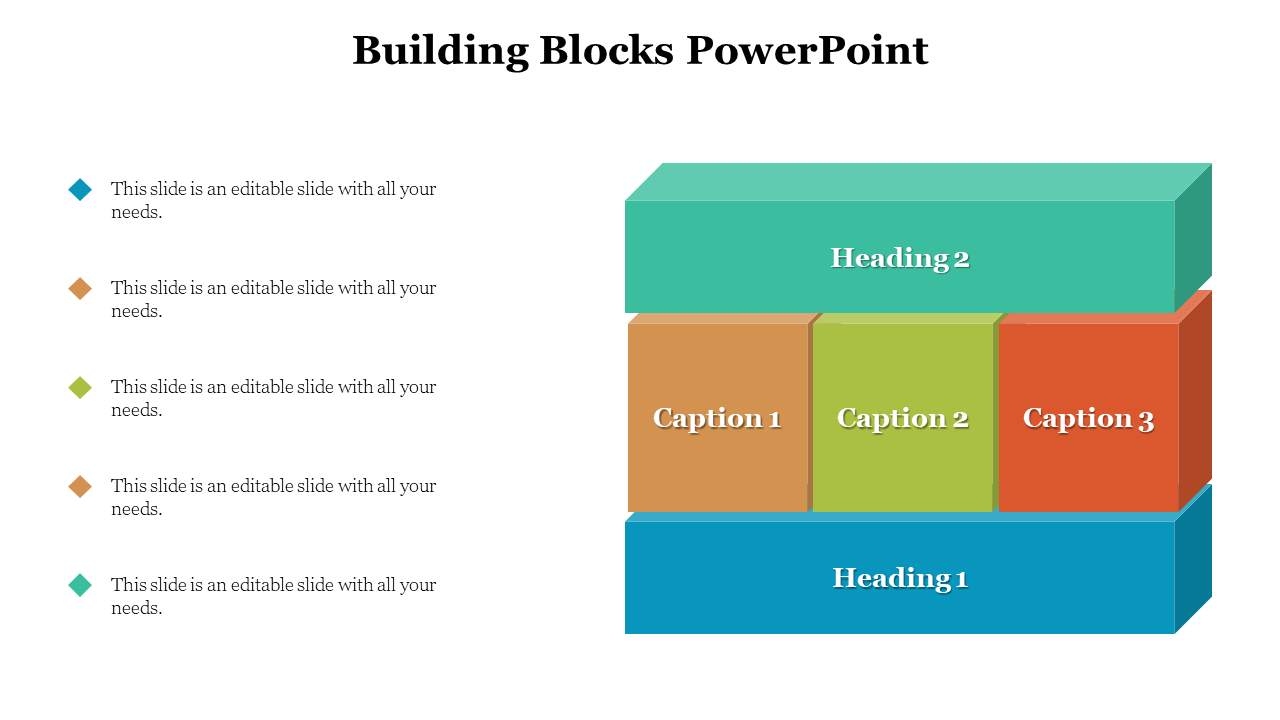 Building Blocks PowerPoint

This slide is an editable slide with all your needs.

This slide is an editable slide with all your needs.

This slide is an editable slide with all your needs.

This slide is an editable slide with all your needs.

This slide is an editable slide with all your needs.

Heading 2

Caption 1

Caption 2

Caption 3

Heading 1